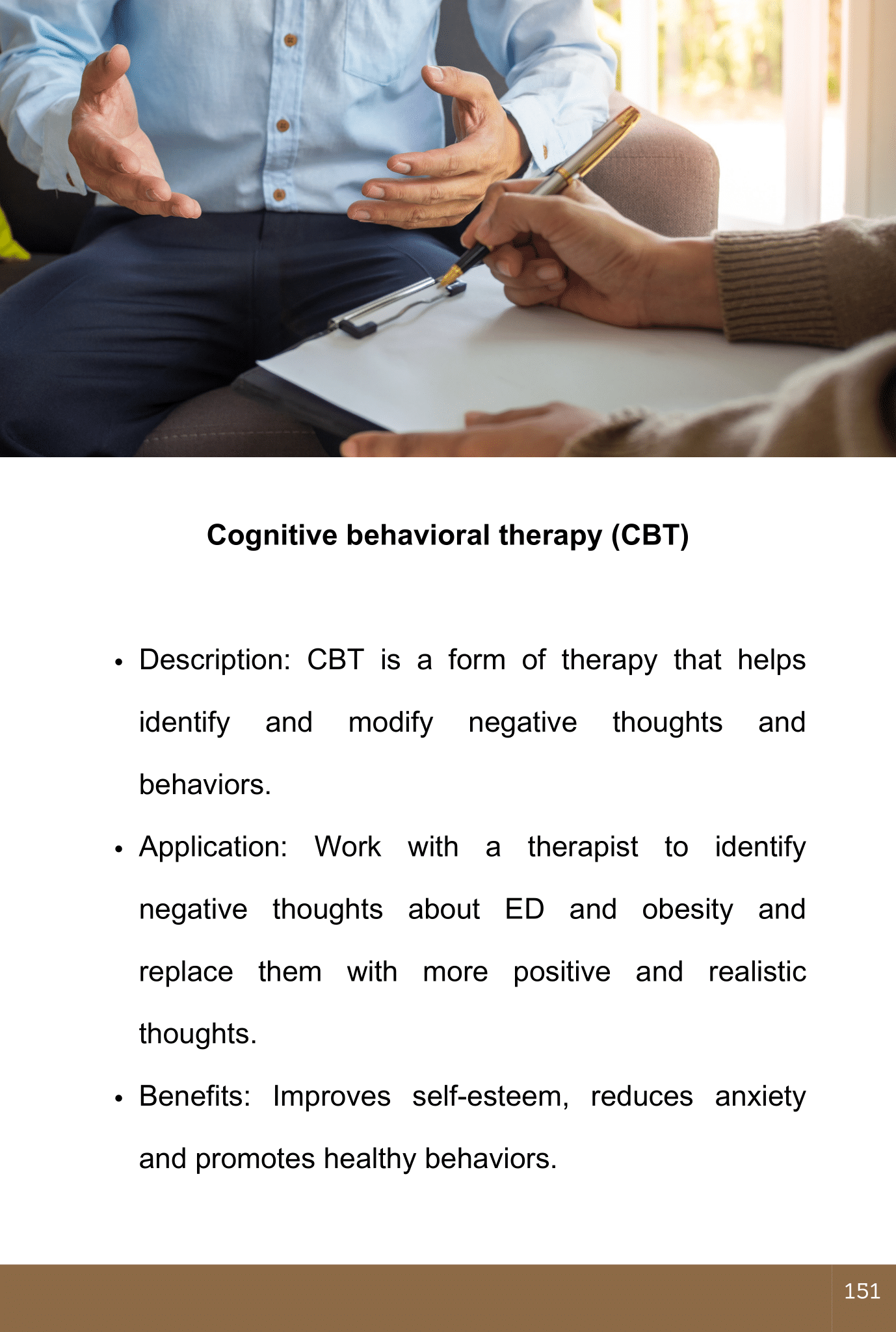 Cognitive behavioral therapy (CBT)

• Description: CBT is a form of therapy that helps identify and modify negative thoughts and behaviors.

• Application: Work with a therapist to identify negative thoughts about ED and obesity and replace them with more positive and realistic thoughts.

• Benefits: Improves self-esteem, reduces anxiety and promotes healthy behaviors.

151